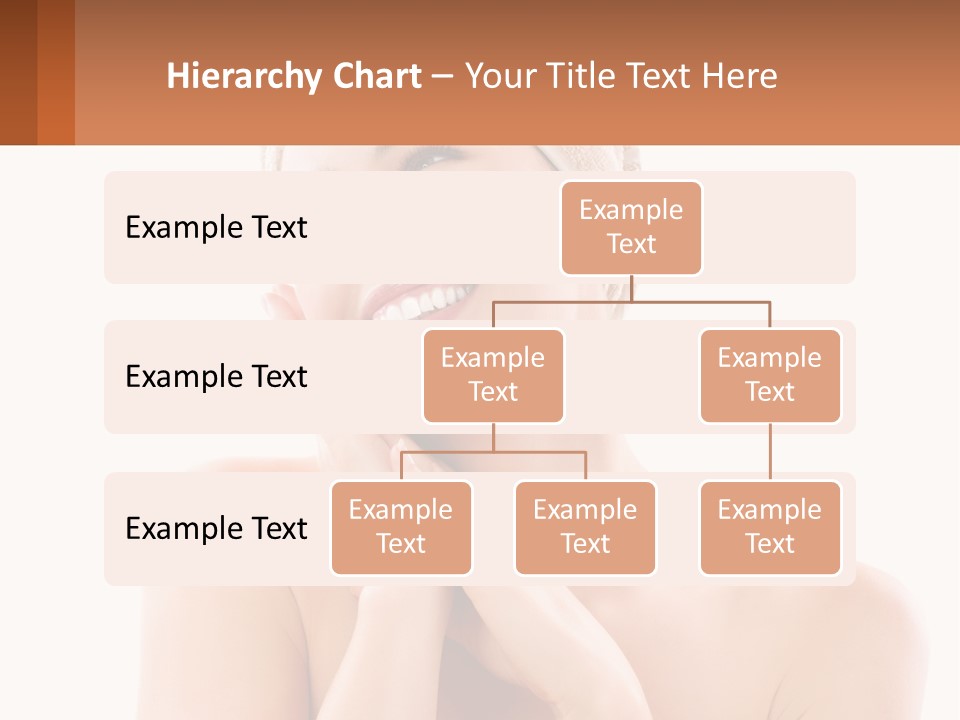 Hierarchy Chart – Your Title Text Here

Example Text

Example Text

Example Text

Example Text

Example Text

Example Text

Example Text

Example Text

Example Text